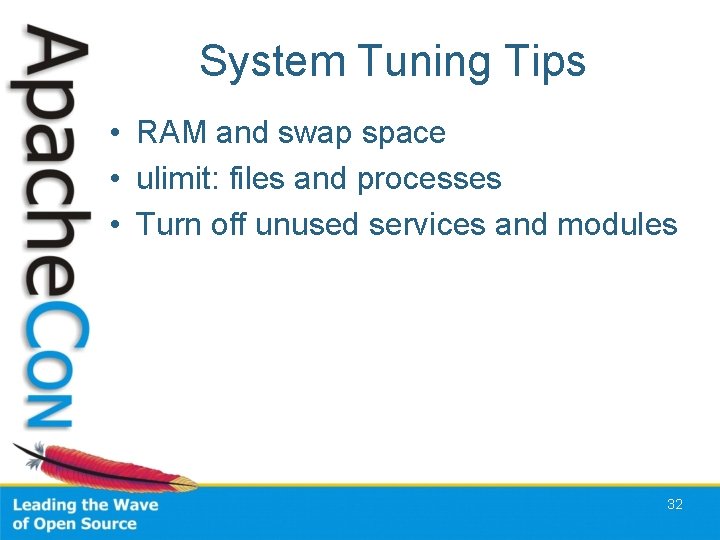 ApacheCon

System Tuning Tips

• RAM and swap space
• ulimit: files and processes
• Turn off unused services and modules

Leading the Wave of Open Source

32